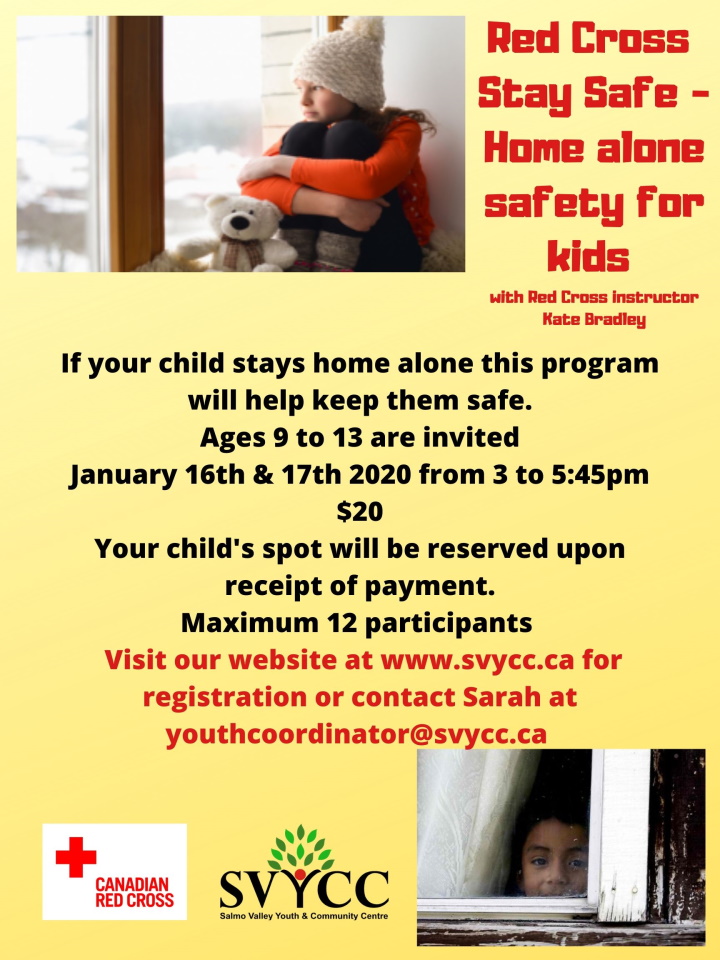 Red Cross Stay Safe - Home alone safety for kids

with Red Cross instructor Kate Bradley

If your child stays home alone this program will help keep them safe.
Ages 9 to 13 are invited
January 16th & 17th 2020 from 3 to 5:45pm
$20
Your child's spot will be reserved upon receipt of payment.
Maximum 12 participants
Visit our website at www.svycc.ca for registration or contact Sarah at youthcoordinator@svycc.ca

CANADIAN RED CROSS

SVYCC
Salmo Valley Youth & Community Centre